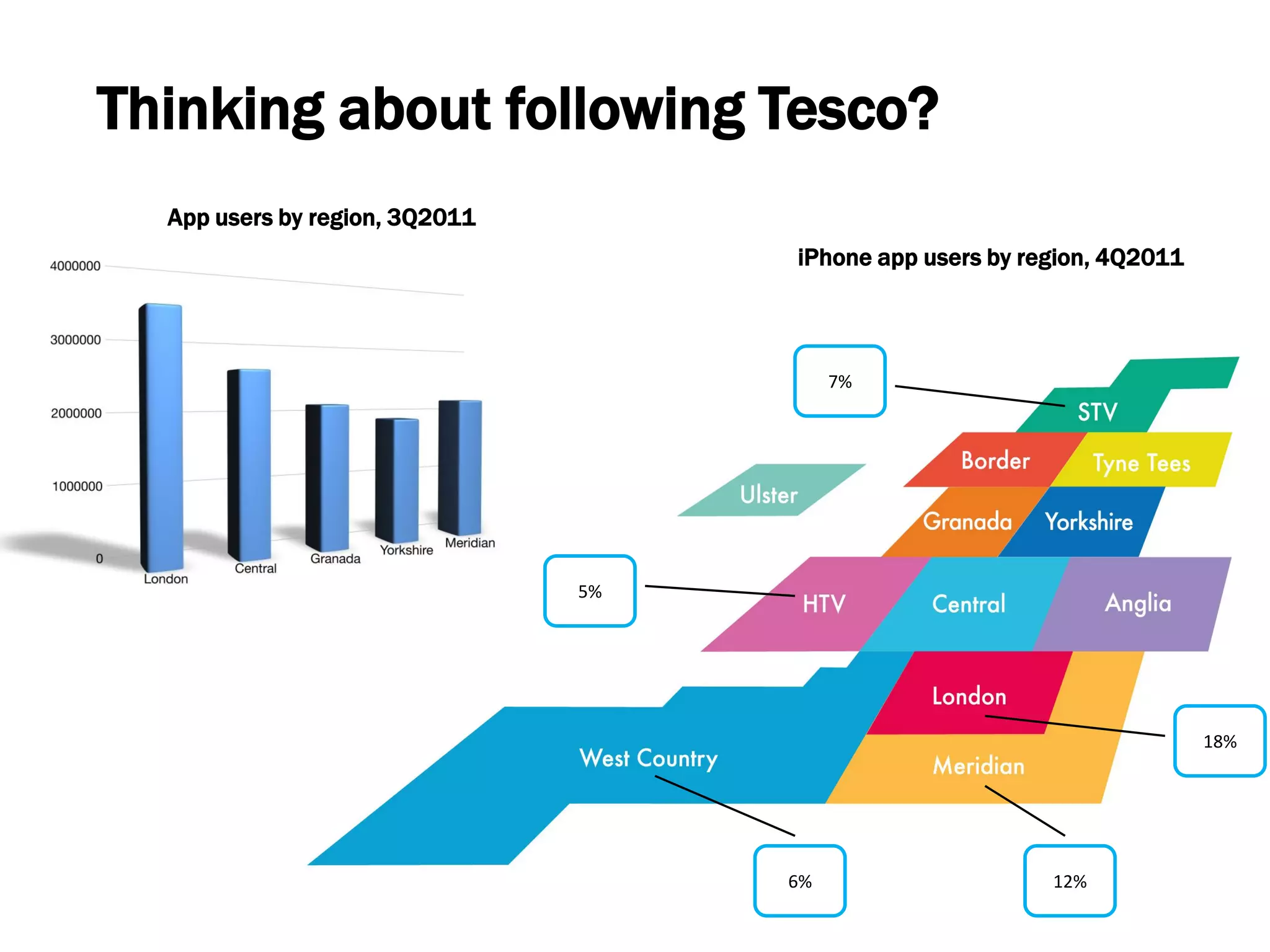 Thinking about following Tesco?

App users by region, 3Q2011

4000000
3000000
2000000
1000000
0

London
Central
Granada
Yorkshire
Meridian

iPhone app users by region, 4Q2011

7%
STV
Border
Tyne Tees
Ulster
Granada
Yorkshire
5%
HTV
Central
Anglia
London
18%
West Country
Meridian
6%
12%